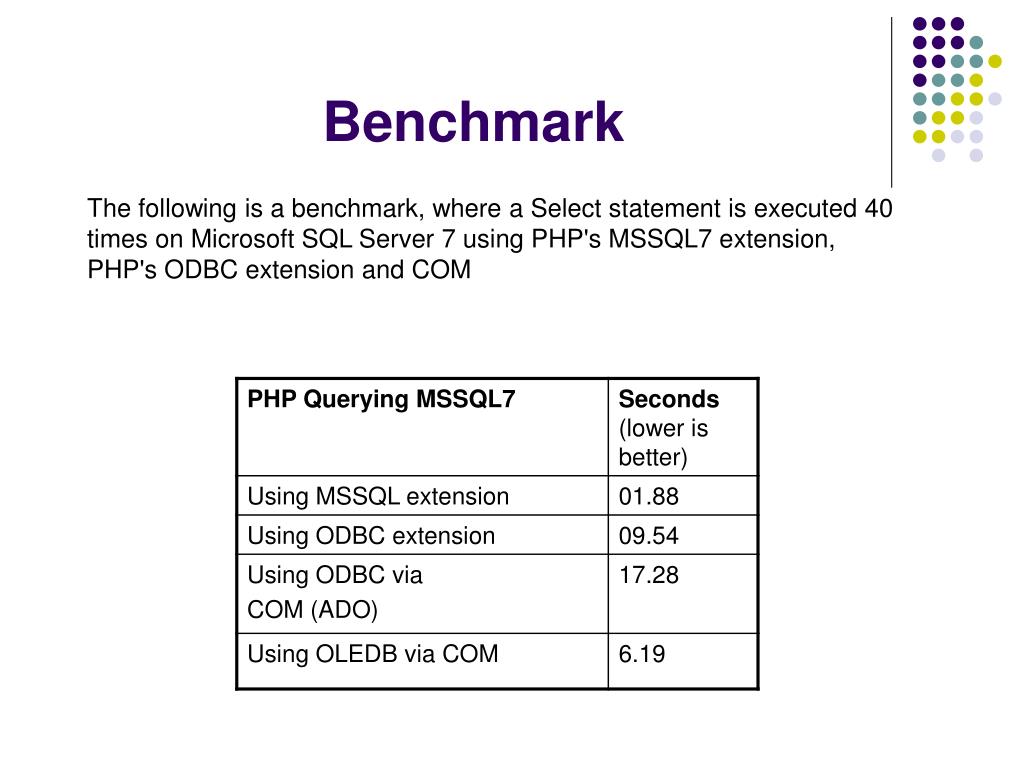 Benchmark

The following is a benchmark, where a Select statement is executed 40 times on Microsoft SQL Server 7 using PHP's MSSQL7 extension, PHP's ODBC extension and COM

| PHP Querying MSSQL7 | Seconds (lower is better) |
|---|---|
| Using MSSQL extension | 01.88 |
| Using ODBC extension | 09.54 |
| Using ODBC via COM (ADO) | 17.28 |
| Using OLEDB via COM | 6.19 |